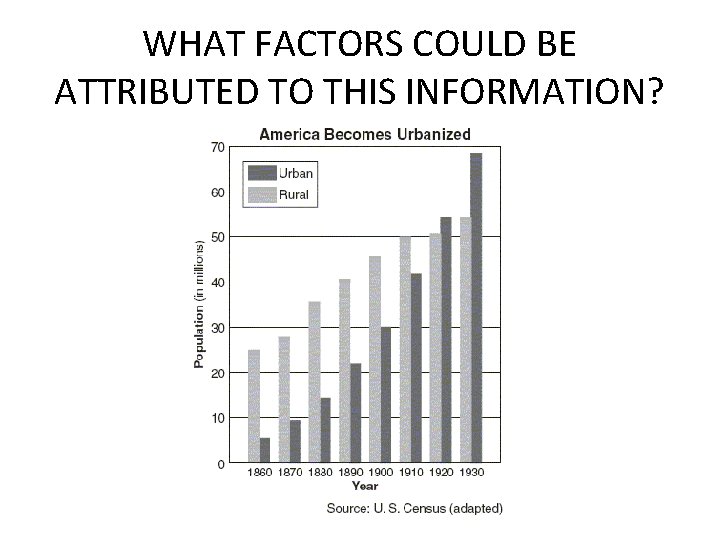 WHAT FACTORS COULD BE ATTRIBUTED TO THIS INFORMATION?

America Becomes Urbanized

Urban
Rural

Population (in millions)

70
60
50
40
30
20
10
0

1860 1870 1880 1890 1900 1910 1920 1930
Year

Source: U. S. Census (adapted)